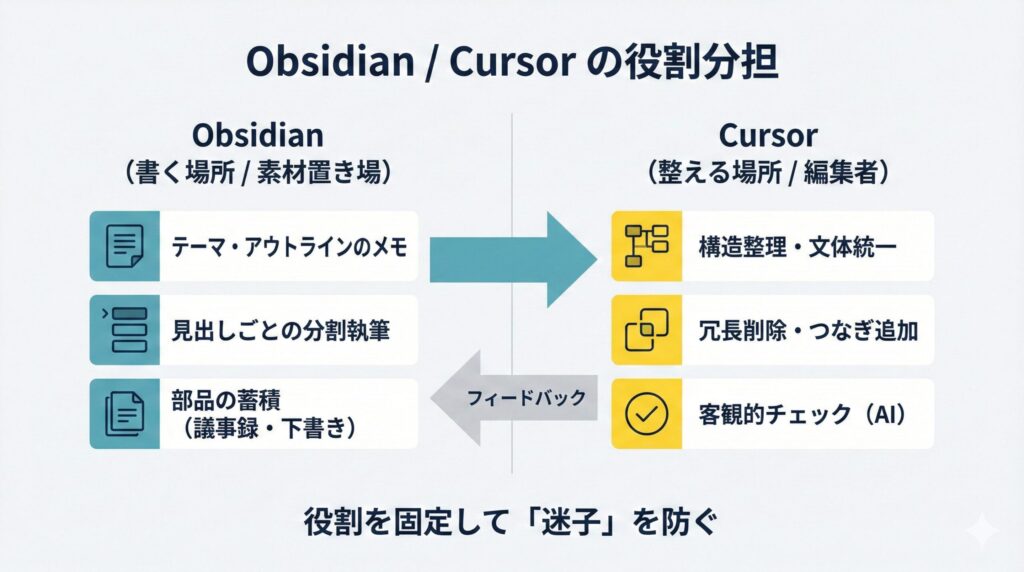 Obsidian / Cursor の役割分担

Obsidian
（書く場所 / 素材置き場）

テーマ・アウトラインのメモ

見出しごとの分割執筆

部品の蓄積
（議事録・下書き）

Cursor
（整える場所 / 編集者）

構造整理・文体統一

冗長削除・つなぎ追加

客観的チェック（AI）

フィードバック

役割を固定して「迷子」を防ぐ